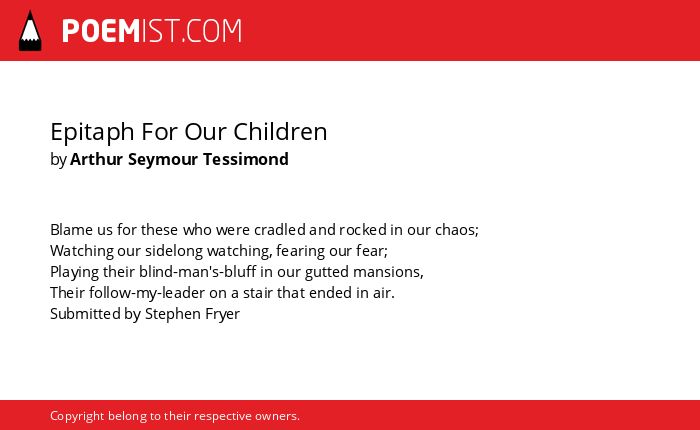 POEMIST.COM

Epitaph For Our Children
by Arthur Seymour Tessimond

Blame us for these who were cradled and rocked in our chaos;
Watching our sidelong watching, fearing our fear;
Playing their blind-man's-bluff in our gutted mansions,
Their follow-my-leader on a stair that ended in air.
Submitted by Stephen Fryer

Copyright belong to their respective owners.